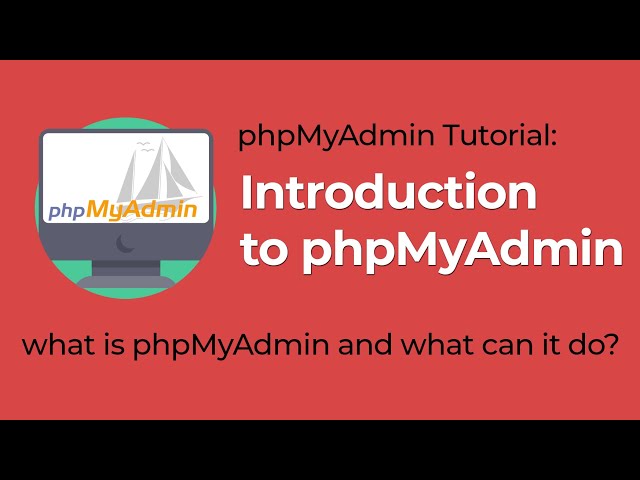 phpMyAdmin

phpMyAdmin Tutorial:

Introduction to phpMyAdmin

what is phpMyAdmin and what can it do?